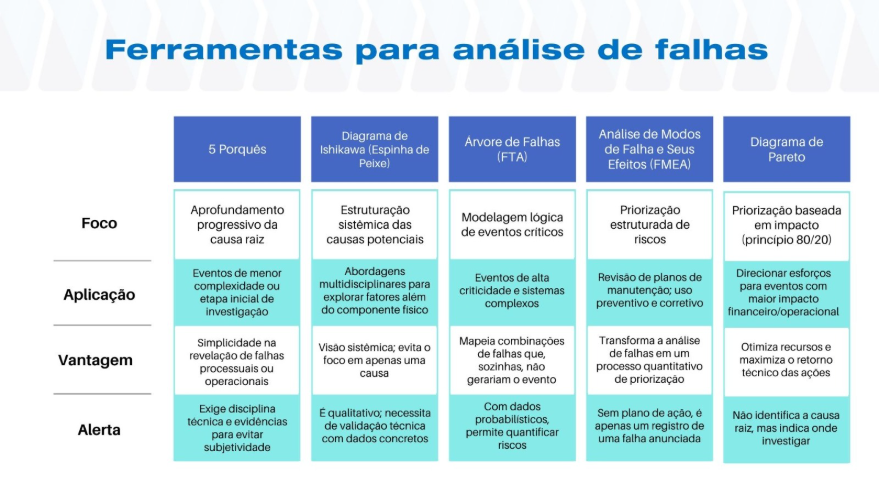 Ferramentas para análise de falhas

| | 5 Porquês | Diagrama de Ishikawa (Espinha de Peixe) | Árvore de Falhas (FTA) | Análise de Modos de Falha e Seus Efeitos (FMEA) | Diagrama de Pareto |
|---|---|---|---|---|---|
| Foco | Aprofundamento progressivo da causa raiz | Estruturação sistêmica das causas potenciais | Modelagem lógica de eventos críticos | Priorização estruturada de riscos | Priorização baseada em impacto (princípio 80/20) |
| Aplicação | Eventos de menor complexidade ou etapa inicial de investigação | Abordagens multidisciplinares para explorar fatores além do componente físico | Eventos de alta criticidade e sistemas complexos | Revisão de planos de manutenção; uso preventivo e corretivo | Direcionar esforços para eventos com maior impacto financeiro/operacional |
| Vantagem | Simplicidade na revelação de falhas processuais ou operacionais | Visão sistêmica; evita o foco em apenas uma causa | Mapeia combinações de falhas que, sozinhas, não gerariam o evento | Transforma a análise de falhas em um processo quantitativo de priorização | Otimiza recursos e maximiza o retorno técnico das ações |
| Alerta | Exige disciplina técnica e evidências para evitar subjetividade | É qualitativo; necessita de validação técnica com dados concretos | Com dados probabilísticos, permite quantificar riscos | Sem plano de ação, é apenas um registro de uma falha anunciada | Não identifica a causa raiz, mas indica onde investigar |